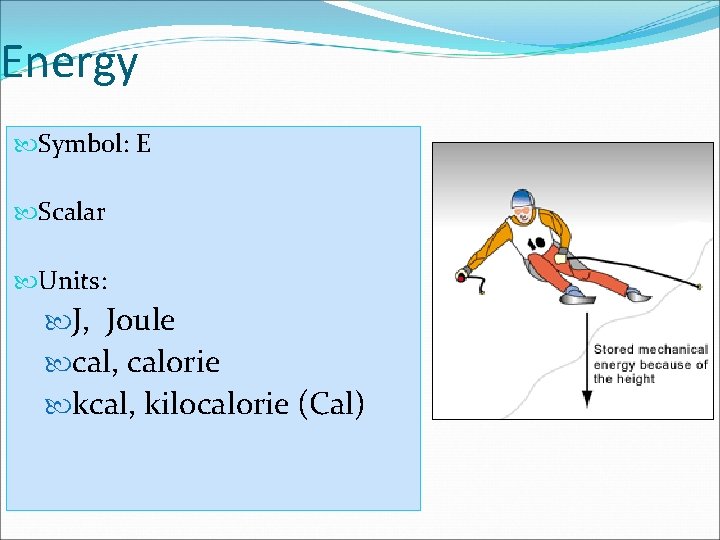 Energy

Symbol: E

Scalar

Units:

J, Joule

cal, calorie

kcal, kilocalorie (Cal)

10

Stored mechanical energy because of the height